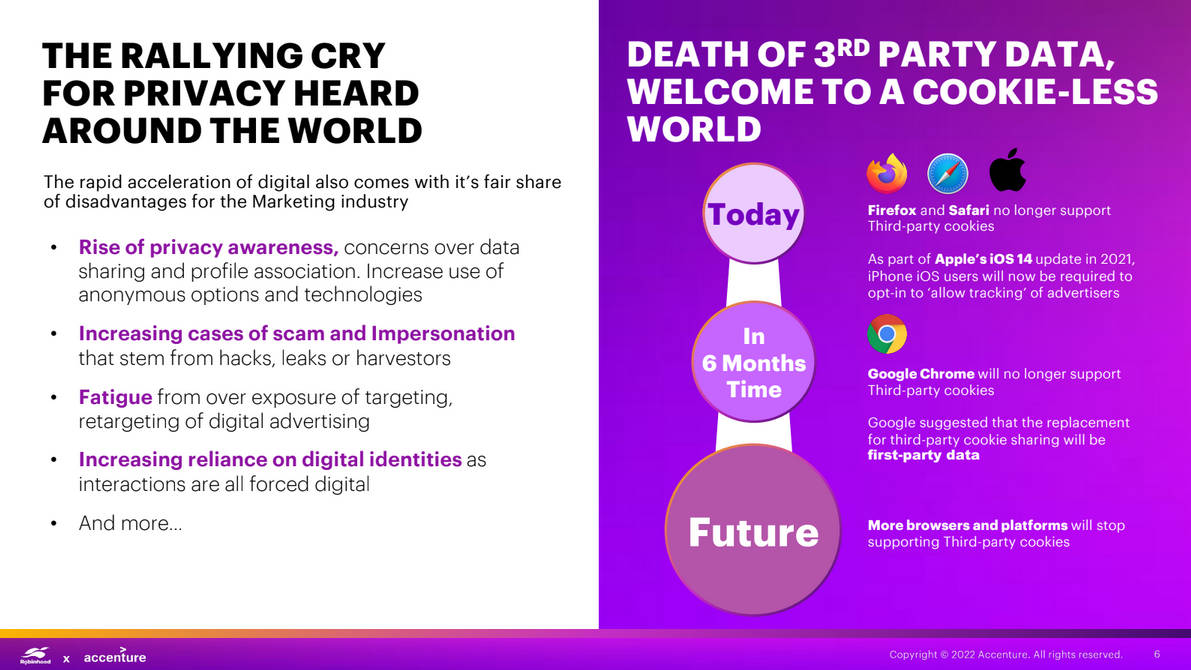 THE RALLYING CRY FOR PRIVACY HEARD AROUND THE WORLD

The rapid acceleration of digital also comes with it's fair share of disadvantages for the Marketing industry

• Rise of privacy awareness, concerns over data sharing and profile association. Increase use of anonymous options and technologies

• Increasing cases of scam and Impersonation that stem from hacks, leaks or harvestors

• Fatigue from over exposure of targeting, retargeting of digital advertising

• Increasing reliance on digital identities as interactions are all forced digital

• And more...

DEATH OF 3$^{RD}$ PARTY DATA, WELCOME TO A COOKIE-LESS WORLD

Today

Firefox and Safari no longer support Third-party cookies

As part of Apple's iOS 14 update in 2021, iPhone iOS users will now be required to opt-in to 'allow tracking' of advertisers

In 6 Months Time

Google Chrome will no longer support Third-party cookies

Google suggested that the replacement for third-party cookie sharing will be first-party data

Future

More browsers and platforms will stop supporting Third-party cookies

Robinhood x accenture

Copyright © 2022 Accenture. All rights reserved. 6